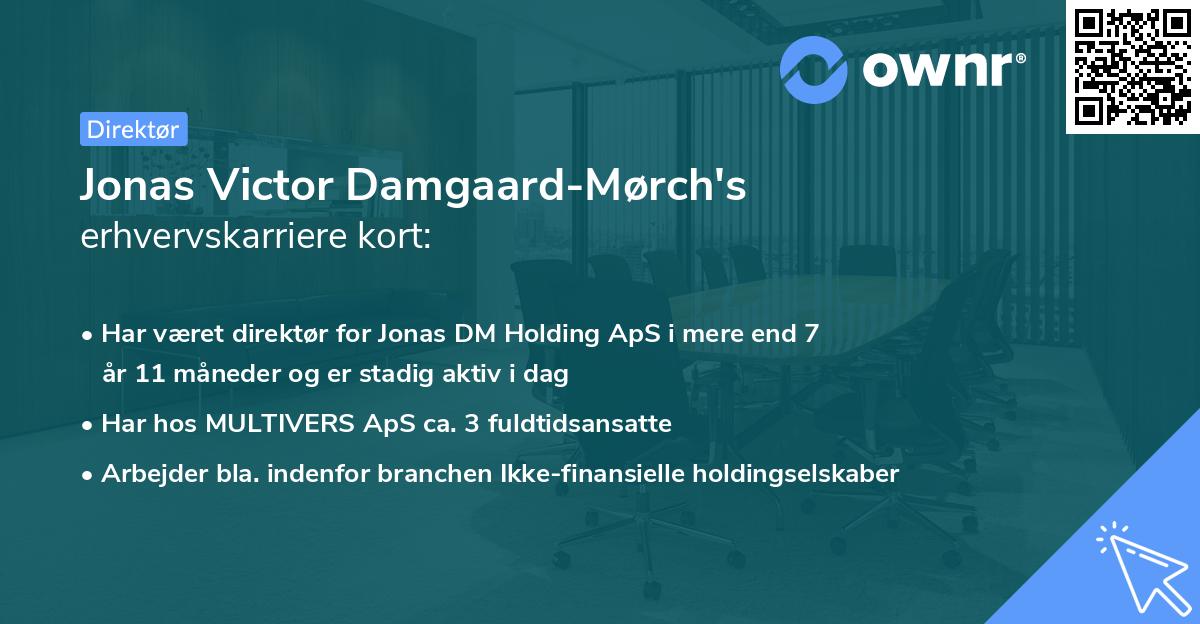 ownr®

Direktør

Jonas Victor Damgaard-Mørch's
erhvervskarriere kort:

• Har været direktør for Jonas DM Holding ApS i mere end 7 år 11 måneder og er stadig aktiv i dag
• Har hos MULTIVERS ApS ca. 3 fuldtidsansatte
• Arbejder bla. indenfor branchen Ikke-finansielle holdingselskaber